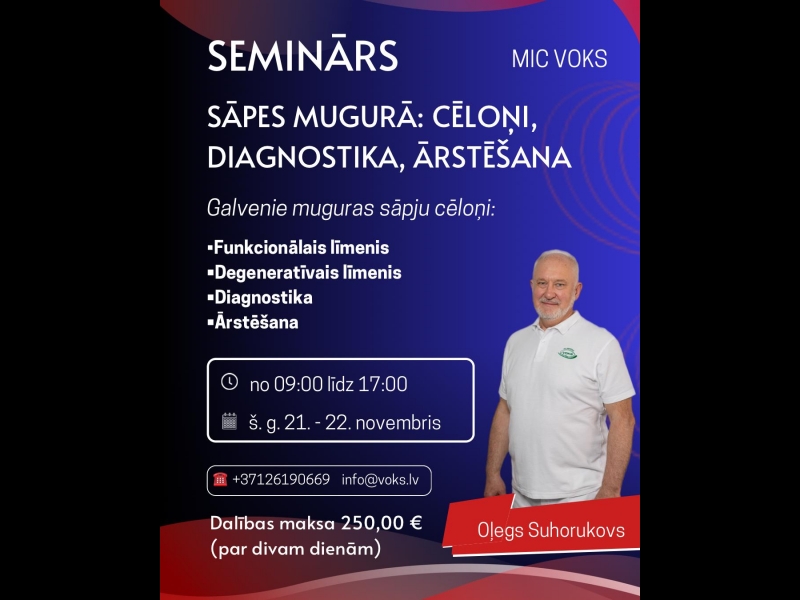 SEMINĀRS

MIC VOKS

SĀPES MUGURĀ: CĒLOŅI, DIAGNOSTIKA, ĀRSTĒŠANA

Galvenie muguras sāpju cēloņi:

▪Funkcionālais līmenis
▪Degeneratīvais līmenis
▪Diagnostika
▪Ārstēšana

no 09:00 līdz 17:00

š. g. 21. - 22. novembris

+37126190669 info@voks.lv

Dalības maksa 250,00 €
(par divam dienām)

Oļegs Suhorukovs